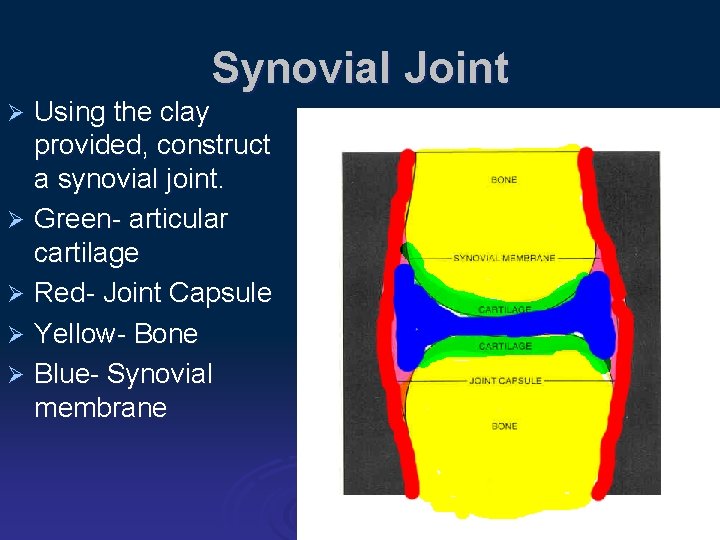 Synovial Joint

➢ Using the clay provided, construct a synovial joint.
➢ Green- articular cartilage
➢ Red- Joint Capsule
➢ Yellow- Bone
➢ Blue- Synovial membrane

BONE
SYNOVIAL MEMBRANE
CARTILAGE
CARTILAGE
JOINT CAPSULE
BONE